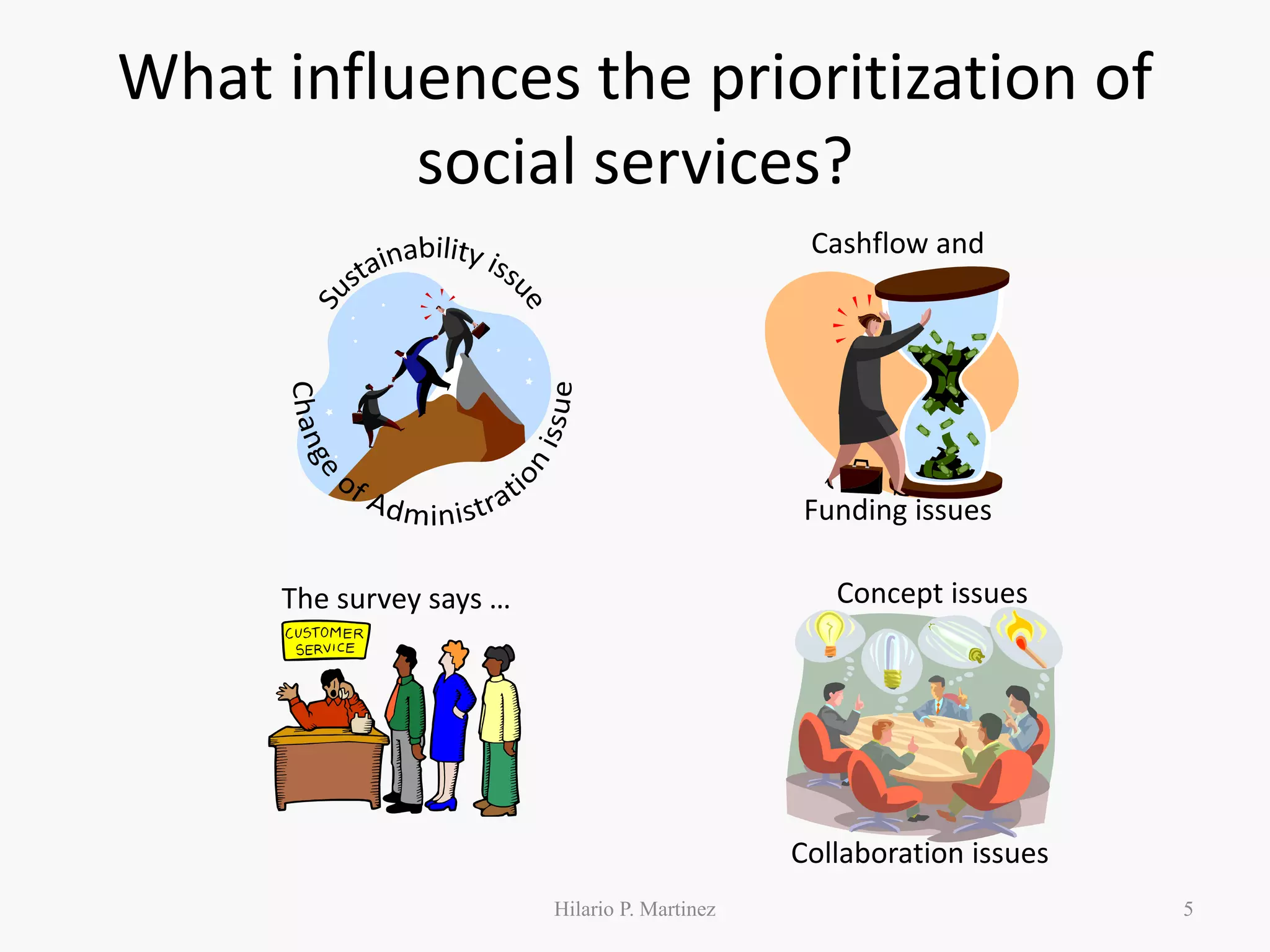 What influences the prioritization of social services?

Sustainability issue

Change of Administration issue

Cashflow and

Funding issues

The survey says …

CUSTOMER SERVICE

Concept issues

Collaboration issues

Hilario P. Martinez

5